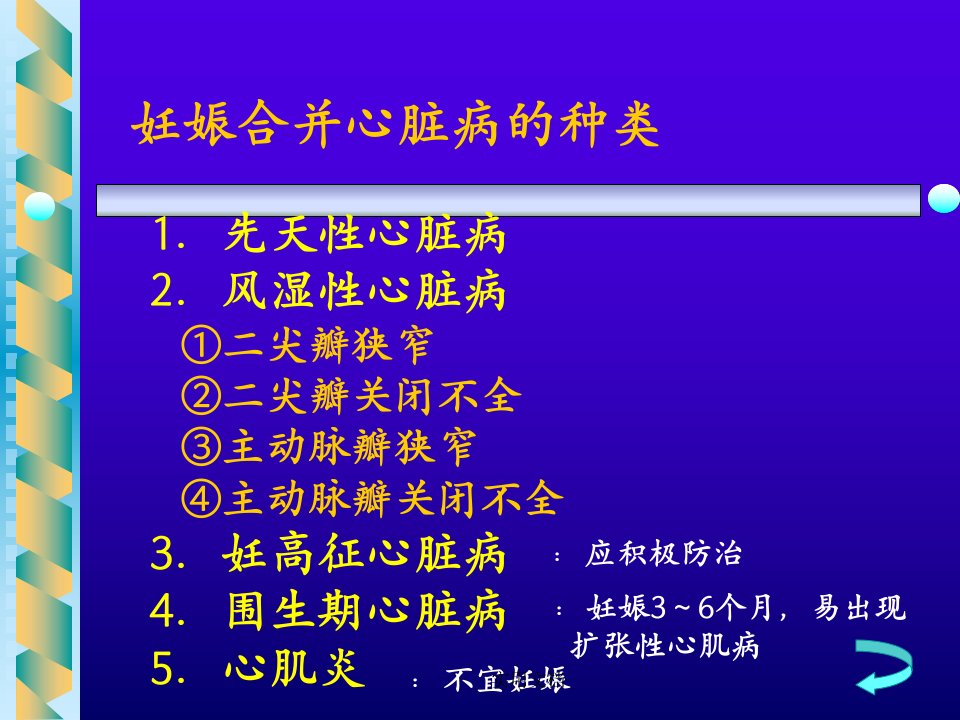 妊娠合并心脏病的种类

1. 先天性心脏病
2. 风湿性心脏病
①二尖瓣狭窄
②二尖瓣关闭不全
③主动脉瓣狭窄
④主动脉瓣关闭不全
3. 妊高征心脏病 ：应积极防治
4. 围生期心脏病 ：妊娠3～6个月，易出现扩张性心肌病
5. 心肌炎 ：不宜妊娠